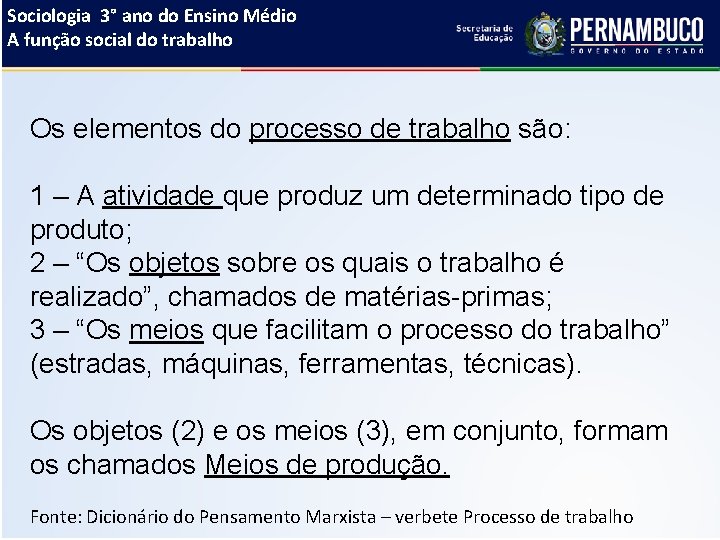 Sociologia 3° ano do Ensino Médio
A função social do trabalho

Secretaria de Educação

PERNAMBUCO
GOVERNO DO ESTADO

Os elementos do processo de trabalho são:

1 – A atividade que produz um determinado tipo de produto;
2 – “Os objetos sobre os quais o trabalho é realizado”, chamados de matérias-primas;
3 – “Os meios que facilitam o processo do trabalho” (estradas, máquinas, ferramentas, técnicas).

Os objetos (2) e os meios (3), em conjunto, formam os chamados Meios de produção.

Fonte: Dicionário do Pensamento Marxista – verbete Processo de trabalho